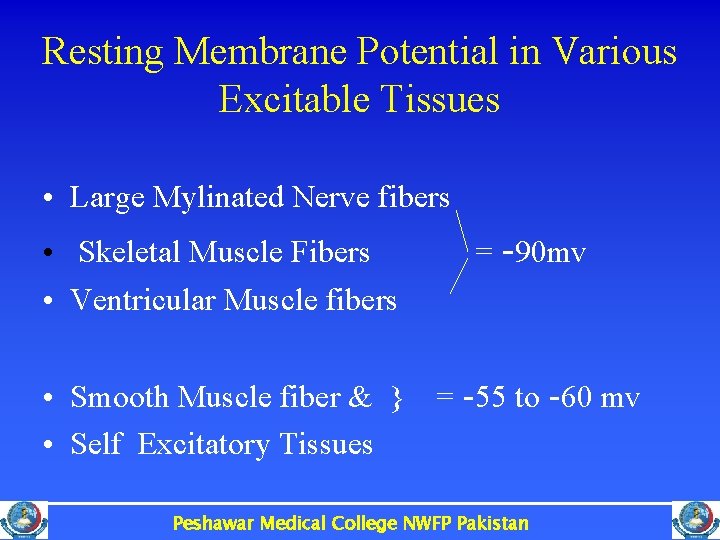 Resting Membrane Potential in Various Excitable Tissues

• Large Mylinated Nerve fibers
• Skeletal Muscle Fibers = -90mv
• Ventricular Muscle fibers

• Smooth Muscle fiber & } = -55 to -60 mv
• Self Excitatory Tissues

Peshawar Medical College NWFP Pakistan